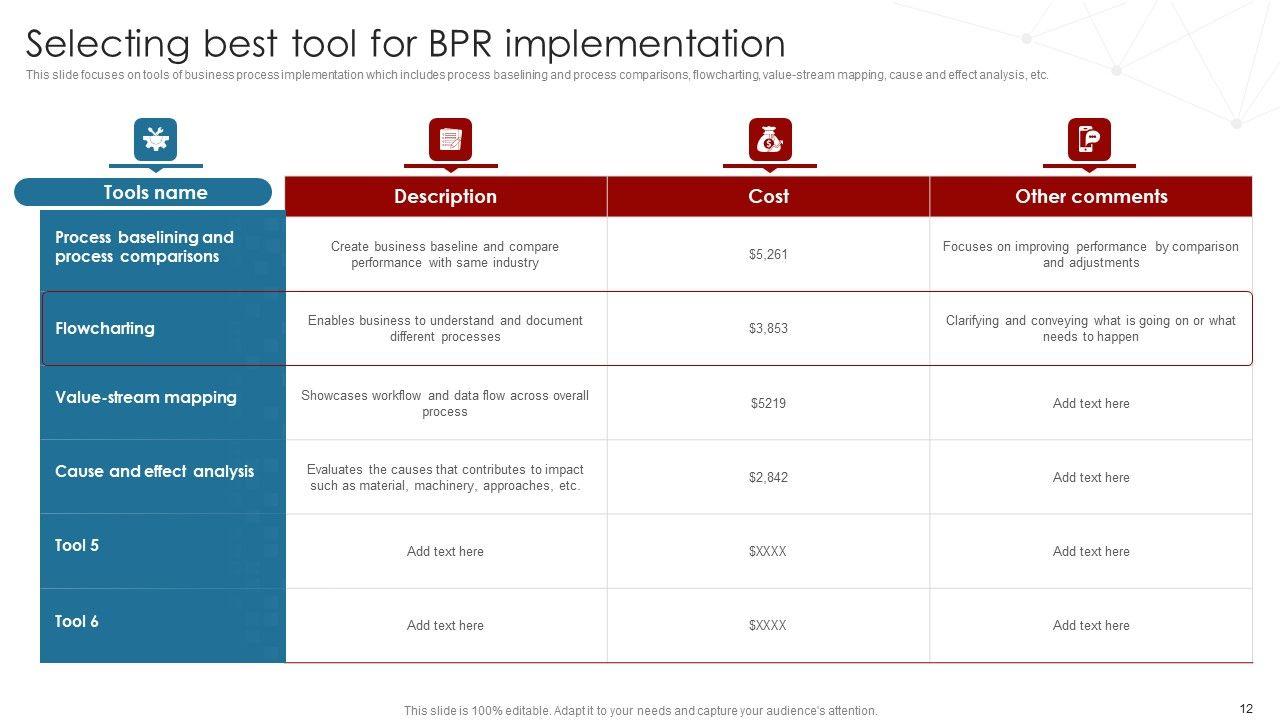 Selecting best tool for BPR implementation

This slide focuses on tools of business process implementation which includes process baselining and process comparisons, flowcharting, value-stream mapping, cause and effect analysis, etc.

| Tools name | Description | Cost | Other comments |
|---|---|---|---|
| Process baselining and process comparisons | Create business baseline and compare performance with same industry | \$5,261 | Focuses on improving performance by comparison and adjustments |
| Flowcharting | Enables business to understand and document different processes | \$3,853 | Clarifying and conveying what is going on or what needs to happen |
| Value-stream mapping | Showcases workflow and data flow across overall process | \$5219 | Add text here |
| Cause and effect analysis | Evaluates the causes that contributes to impact such as material, machinery, approaches, etc. | \$2,842 | Add text here |
| Tool 5 | Add text here | \$XXXX | Add text here |
| Tool 6 | Add text here | \$XXXX | Add text here |

This slide is 100% editable. Adapt it to your needs and capture your audience's attention.

12